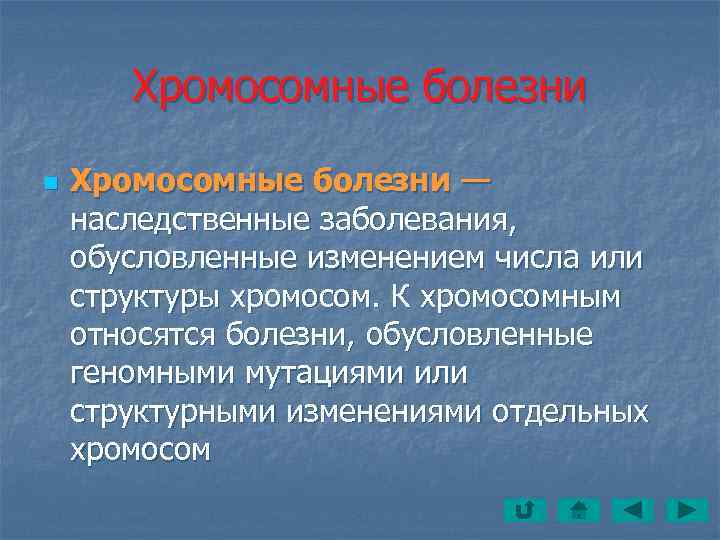 Хромосомные болезни

Хромосомные болезни — наследственные заболевания, обусловленные изменением числа или структуры хромосом. К хромосомным относятся болезни, обусловленные геномными мутациями или структурными изменениями отдельных хромосом